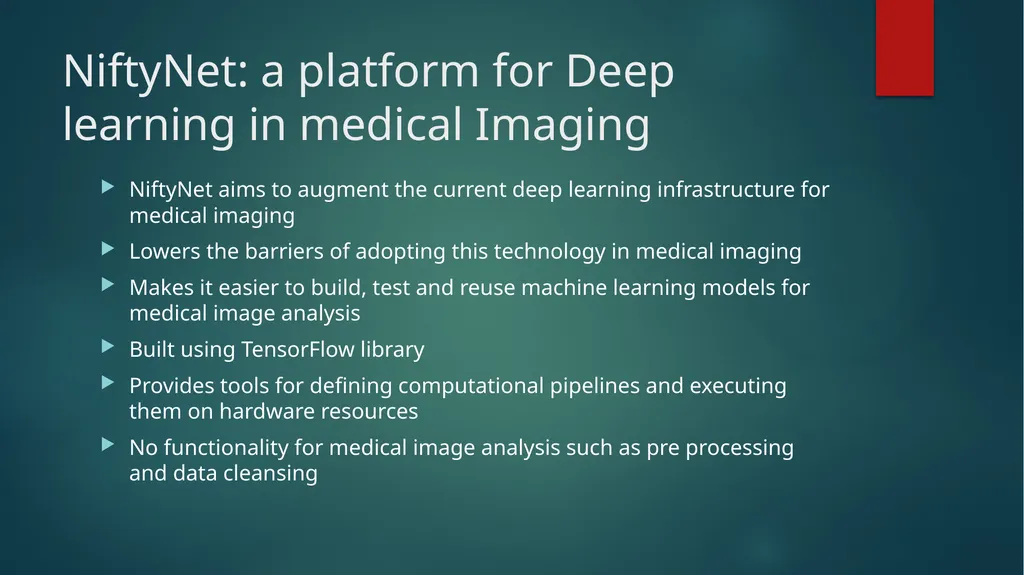 NiftyNet: a platform for Deep learning in medical Imaging

NiftyNet aims to augment the current deep learning infrastructure for medical imaging

Lowers the barriers of adopting this technology in medical imaging

Makes it easier to build, test and reuse machine learning models for medical image analysis

Built using TensorFlow library

Provides tools for defining computational pipelines and executing them on hardware resources

No functionality for medical image analysis such as pre processing and data cleansing